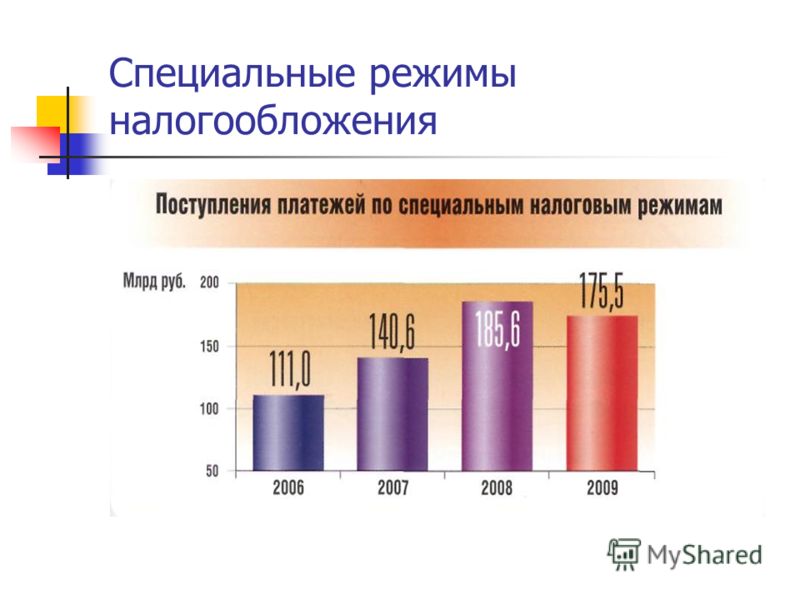 Специальные режимы налогообложения

Поступления платежей по специальным налоговым режимам

Млрд руб.

200
150
100
50

111,0
140,6
185,6
175,5

2006
2007
2008
2009

MyShared